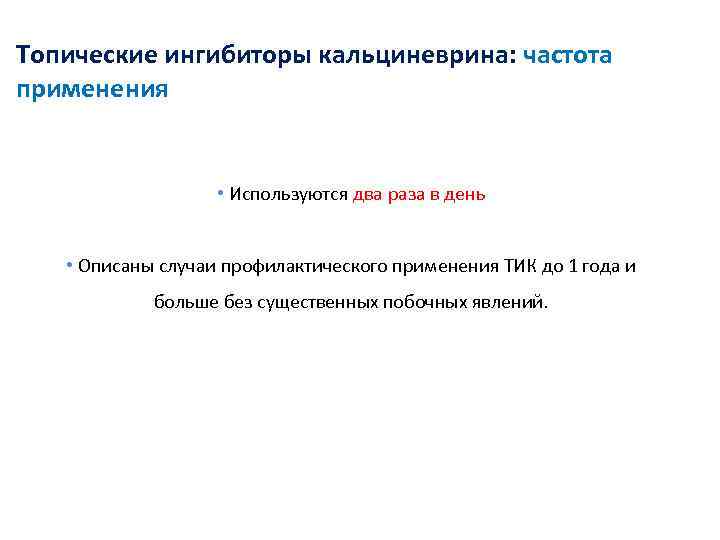 Топические ингибиторы кальциневрина: частота применения

• Используются два раза в день

• Описаны случаи профилактического применения ТИК до 1 года и больше без существенных побочных явлений.